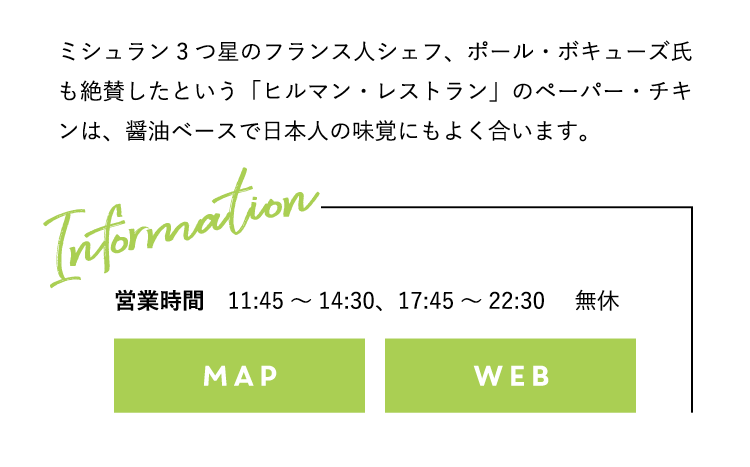 ミシュラン３つ星のフランス人シェフ、ポール・ボキューズ氏も絶賛したという「ヒルマン・レストラン」のペーパー・チキンは、醤油ベースで日本人の味覚にもよく合います。

Information

営業時間　11:45 ～ 14:30、17:45 ～ 22:30　無休

MAP

WEB